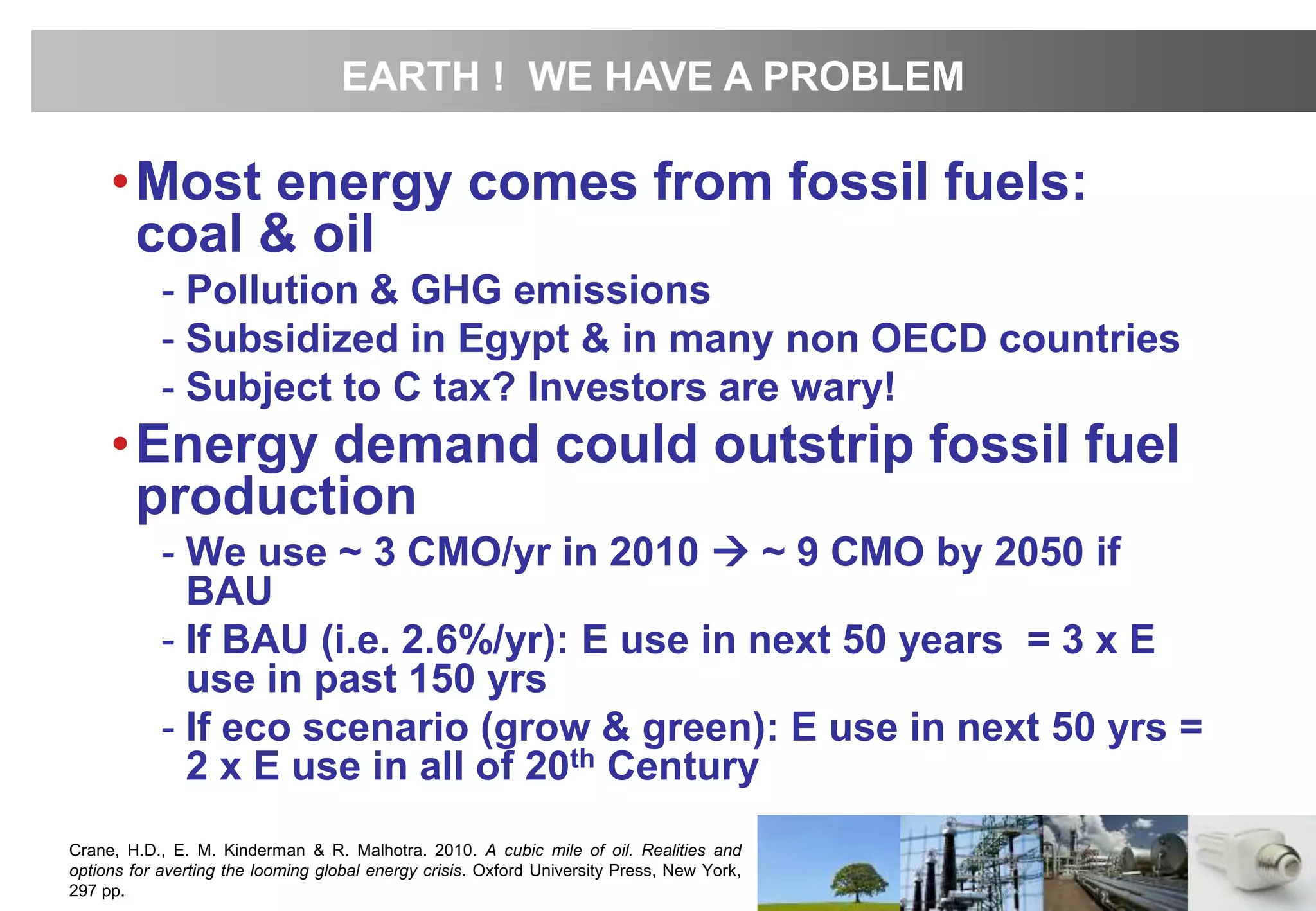 EARTH ! WE HAVE A PROBLEM

• Most energy comes from fossil fuels: coal & oil

- Pollution & GHG emissions
- Subsidized in Egypt & in many non OECD countries
- Subject to C tax? Investors are wary!

• Energy demand could outstrip fossil fuel production

- We use ~ 3 CMO/yr in 2010 → ~ 9 CMO by 2050 if BAU
- If BAU (i.e. 2.6%/yr): E use in next 50 years = 3 x E use in past 150 yrs
- If eco scenario (grow & green): E use in next 50 yrs = 2 x E use in all of 20$^{th}$ Century

Crane, H.D., E. M. Kinderman & R. Malhotra. 2010. A cubic mile of oil. Realities and options for averting the looming global energy crisis. Oxford University Press, New York, 297 pp.